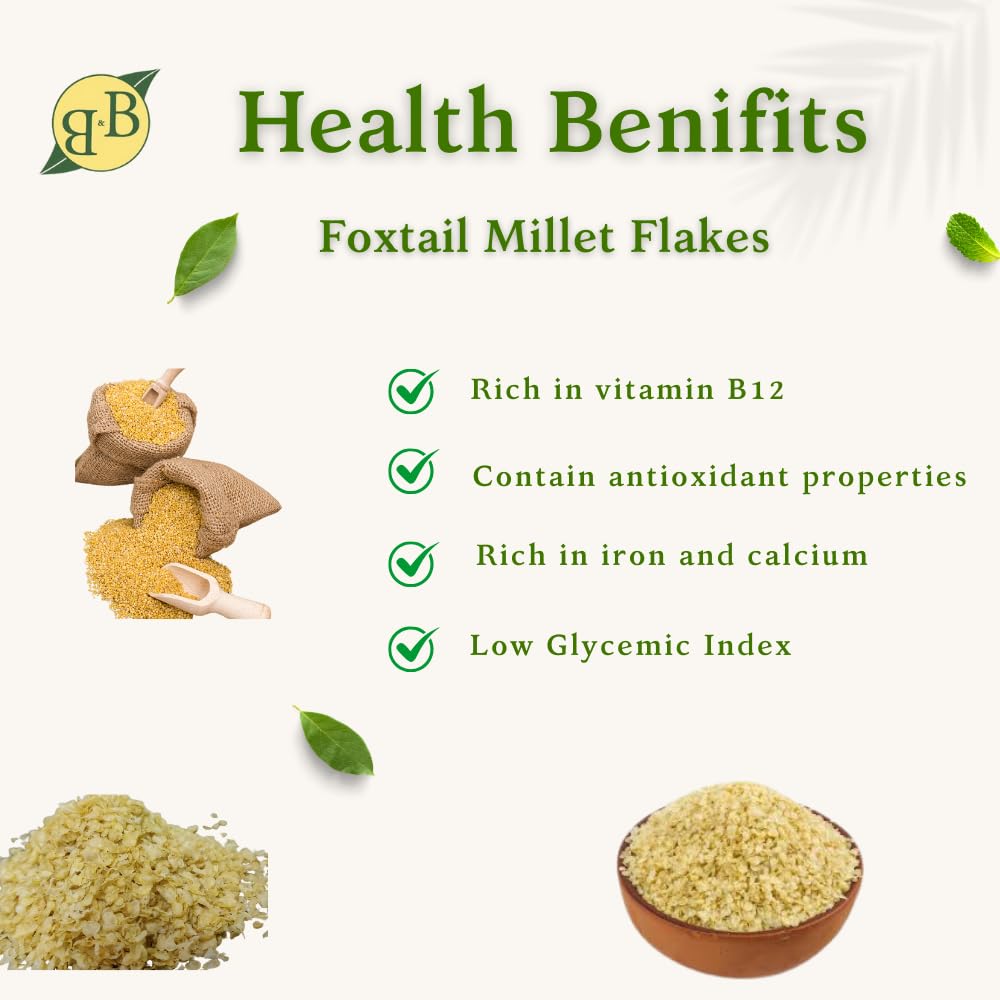 B&B

Health Benifits

Foxtail Millet Flakes

Rich in vitamin B12

Contain antioxidant properties

Rich in iron and calcium

Low Glycemic Index